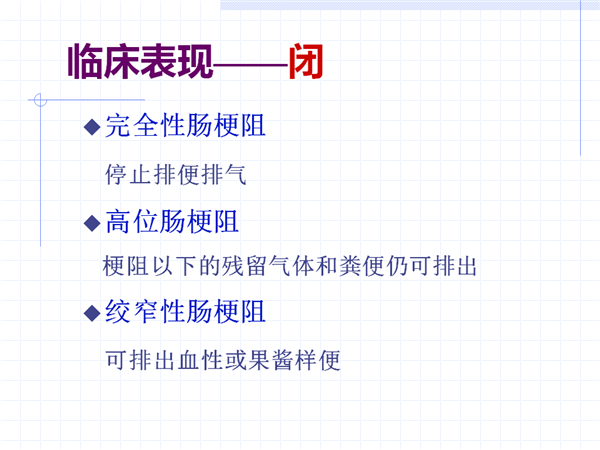 临床表现——闭

◆完全性肠梗阻

停止排便排气

◆高位肠梗阻

梗阻以下的残留气体和粪便仍可排出

◆绞窄性肠梗阻

可排出血性或果酱样便